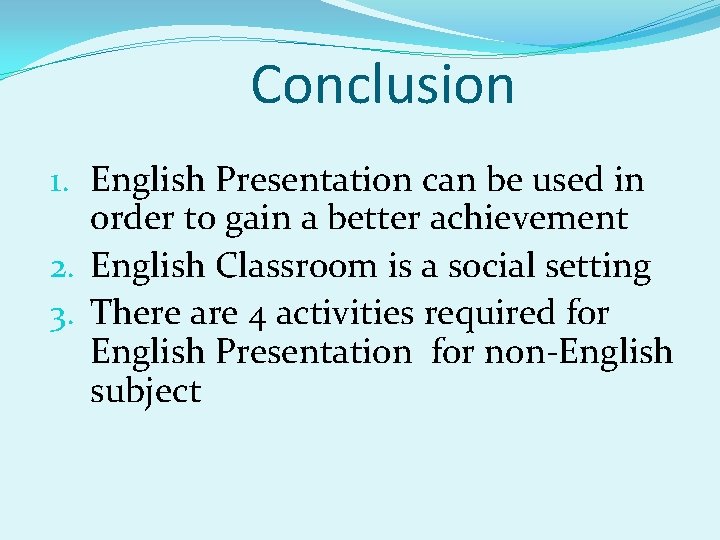 Conclusion

1. English Presentation can be used in order to gain a better achievement
2. English Classroom is a social setting
3. There are 4 activities required for English Presentation  for non-English subject